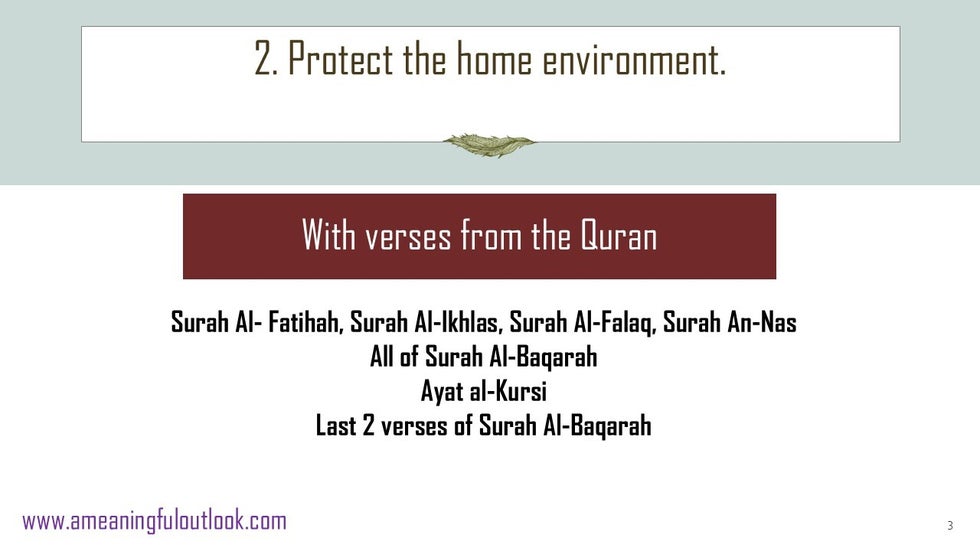 2. Protect the home environment.

With verses from the Quran

Surah Al- Fatihah, Surah Al-Ikhlas, Surah Al-Falaq, Surah An-Nas
All of Surah Al-Baqarah
Ayat al-Kursi
Last 2 verses of Surah Al-Baqarah

www.ameaningfuloutlook.com

3